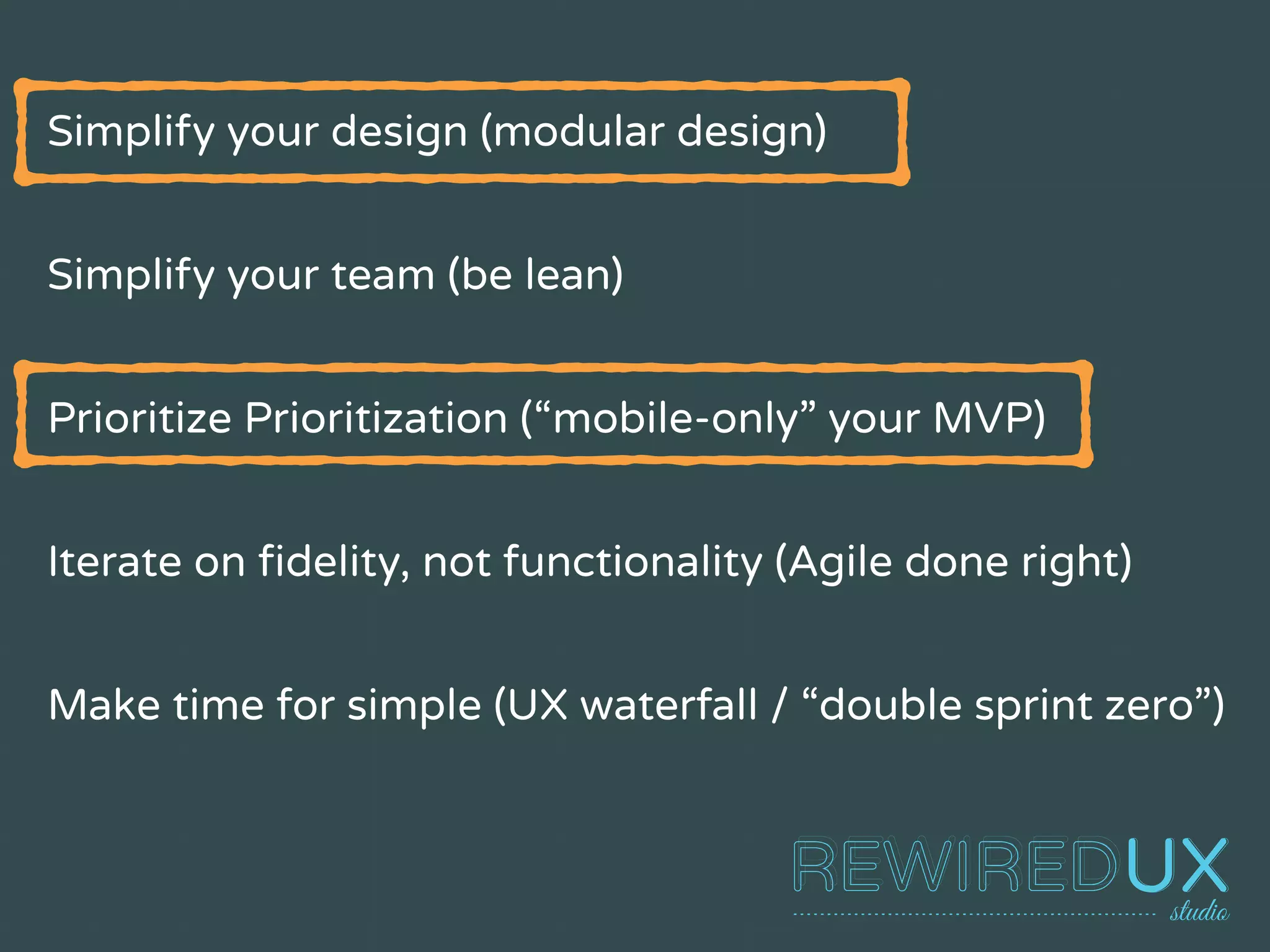 Simplify your design (modular design)

Simplify your team (be lean)

Prioritize Prioritization (“mobile-only” your MVP)

Iterate on fidelity, not functionality (Agile done right)

Make time for simple (UX waterfall / “double sprint zero”)

REWIREDUX
studio